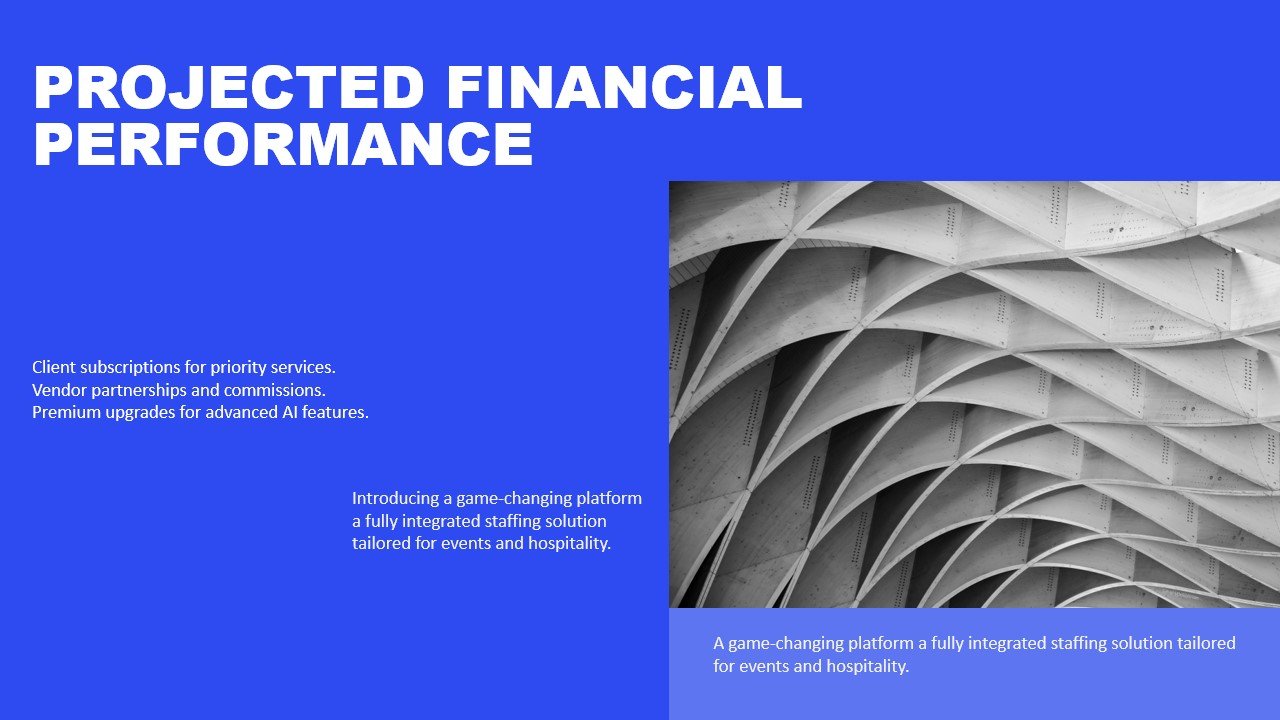 PROJECTED FINANCIAL PERFORMANCE

Client subscriptions for priority services.
Vendor partnerships and commissions.
Premium upgrades for advanced AI features.

Introducing a game-changing platform a fully integrated staffing solution tailored for events and hospitality.

A game-changing platform a fully integrated staffing solution tailored for events and hospitality.